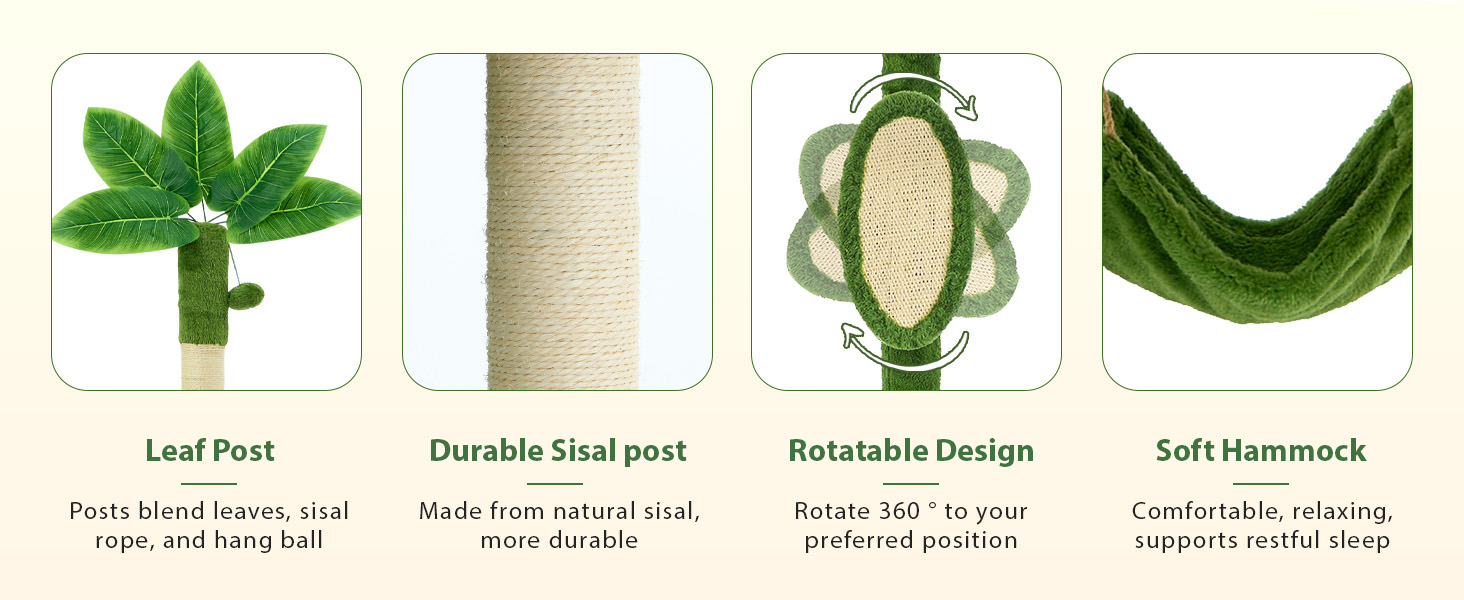 Leaf Post

Posts blend leaves, sisal rope, and hang ball

Durable Sisal post

Made from natural sisal, more durable

Rotatable Design

Rotate 360 ° to your preferred position

Soft Hammock

Comfortable, relaxing, supports restful sleep